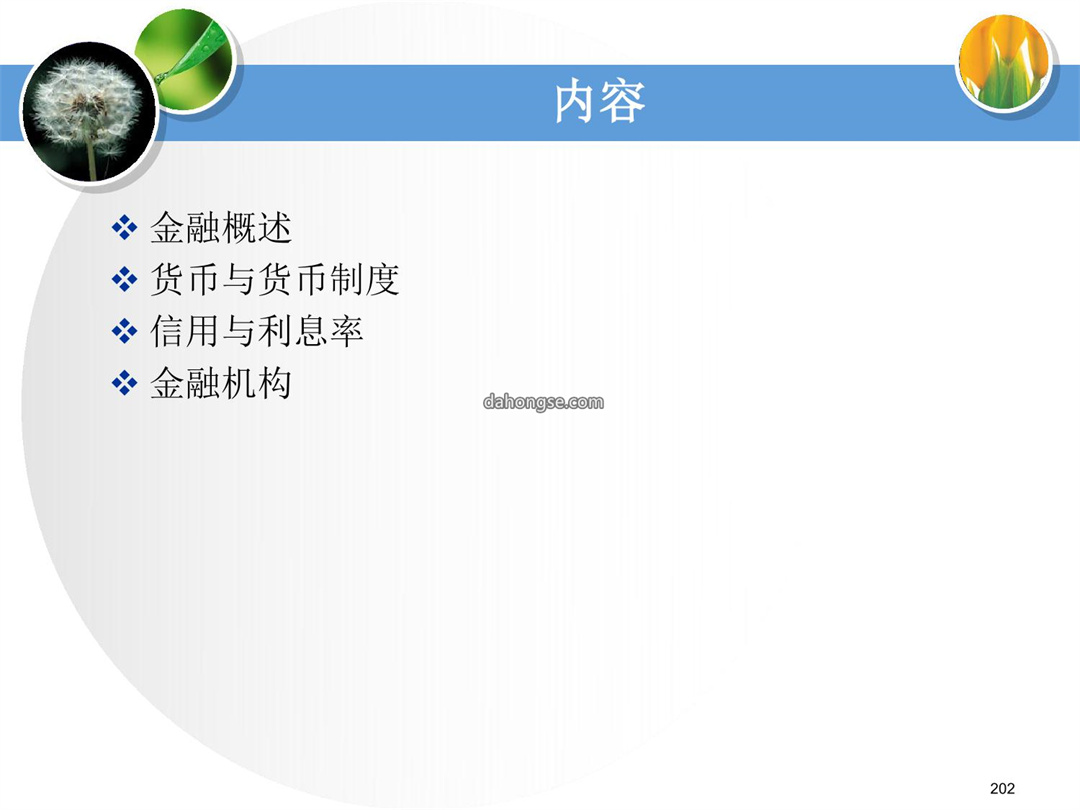 内容

❖ 金融概述
❖ 货币与货币制度
❖ 信用与利息率
❖ 金融机构

dahongse.com

202